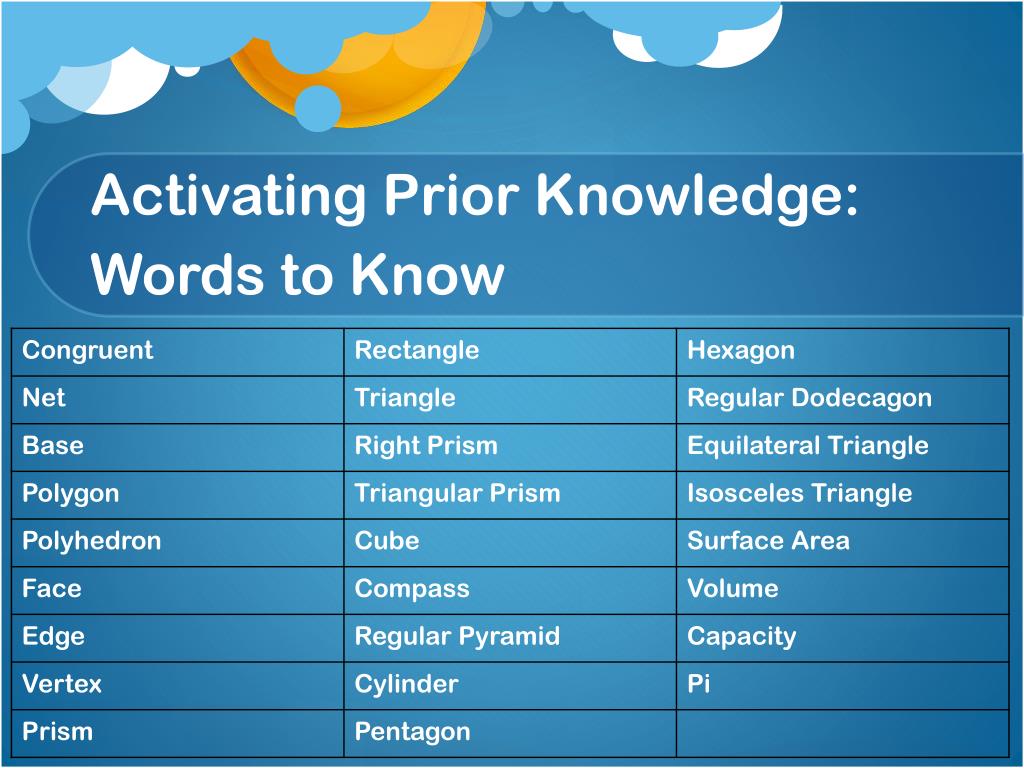 Activating Prior Knowledge: Words to Know

| Congruent | Rectangle | Hexagon |
|---|---|---|
| Net | Triangle | Regular Dodecagon |
| Base | Right Prism | Equilateral Triangle |
| Polygon | Triangular Prism | Isosceles Triangle |
| Polyhedron | Cube | Surface Area |
| Face | Compass | Volume |
| Edge | Regular Pyramid | Capacity |
| Vertex | Cylinder | Pi |
| Prism | Pentagon | |